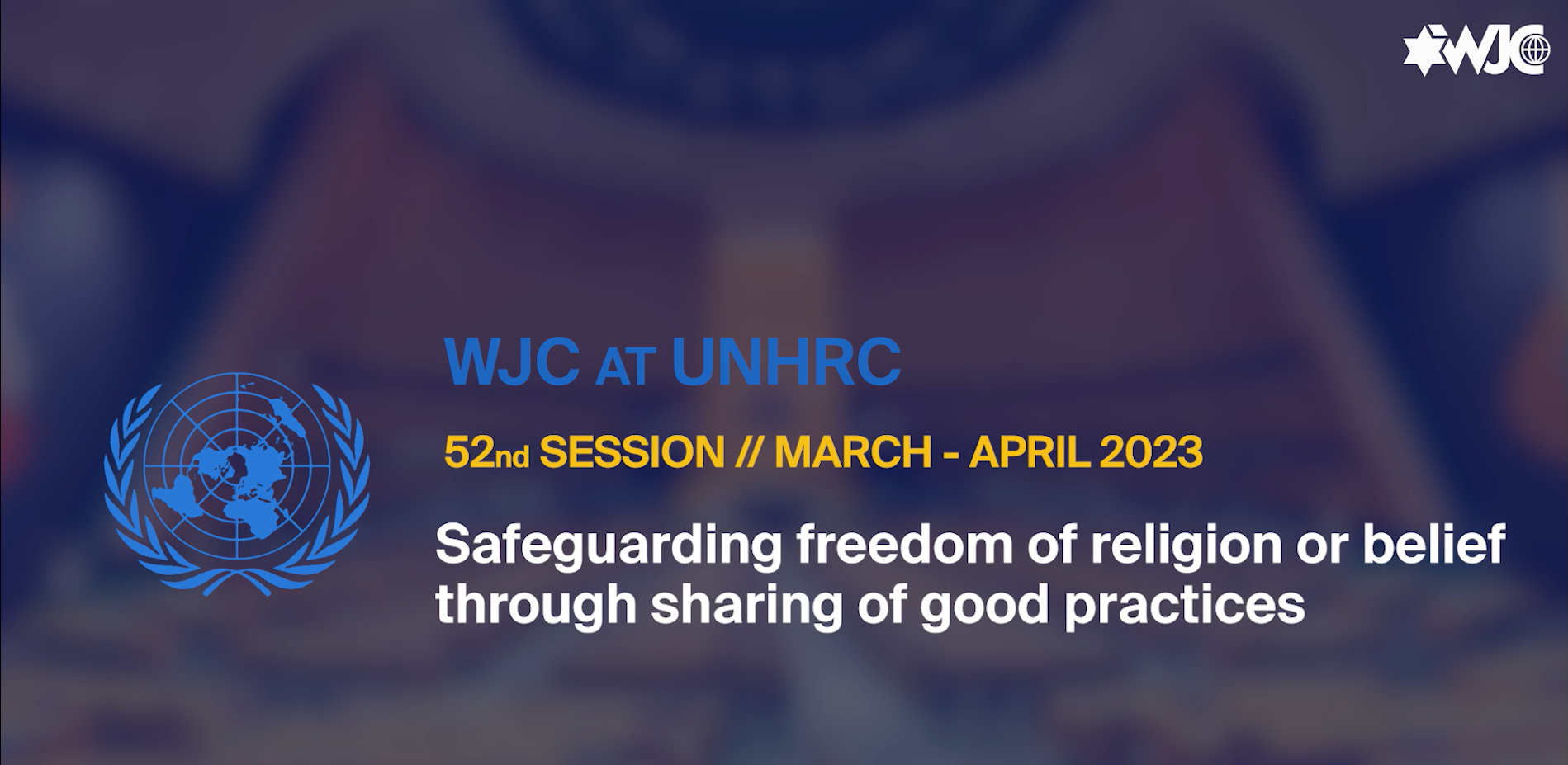 WJC

WJC AT UNHRC

52nd SESSION // MARCH - APRIL 2023

Safeguarding freedom of religion or belief through sharing of good practices